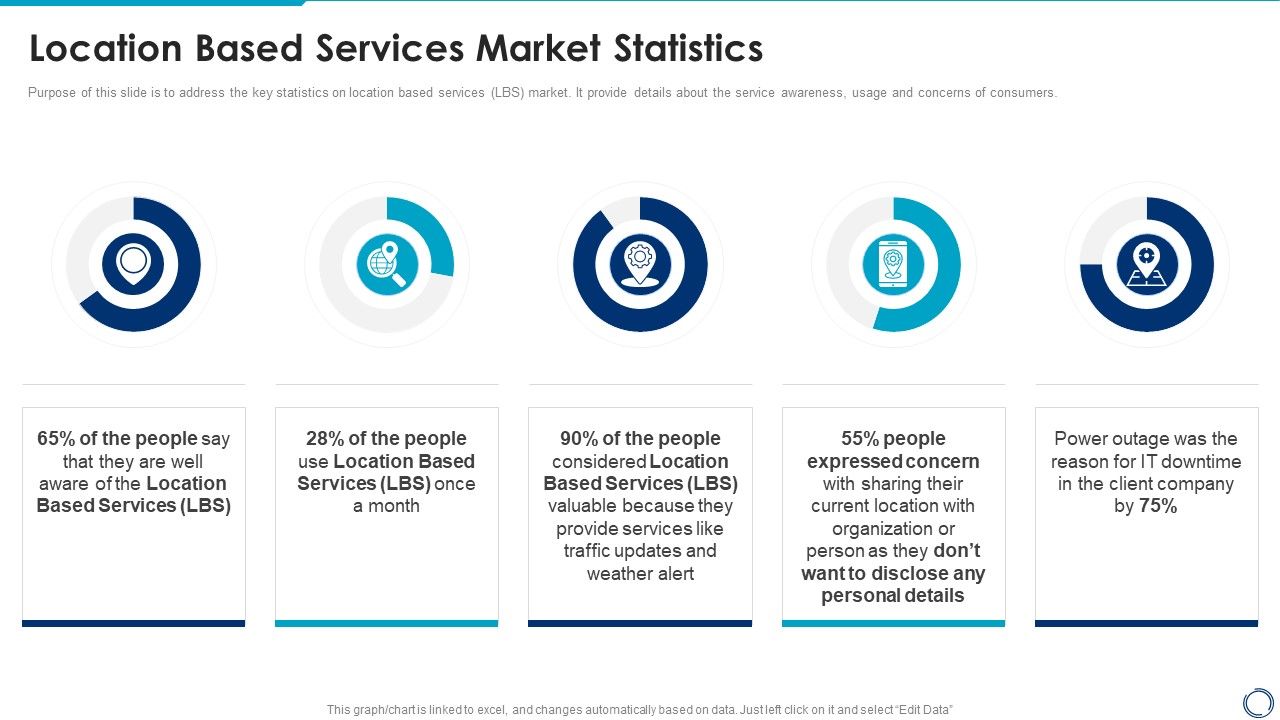 Location Based Services Market Statistics

Purpose of this slide is to address the key statistics on location based services (LBS) market. It provide details about the service awareness, usage and concerns of consumers.

65% of the people say that they are well aware of the Location Based Services (LBS)

28% of the people use Location Based Services (LBS) once a month

90% of the people considered Location Based Services (LBS) valuable because they provide services like traffic updates and weather alert

55% people expressed concern with sharing their current location with organization or person as they don't want to disclose any personal details

Power outage was the reason for IT downtime in the client company by 75%

This graph/chart is linked to excel, and changes automatically based on data. Just left click on it and select "Edit Data"